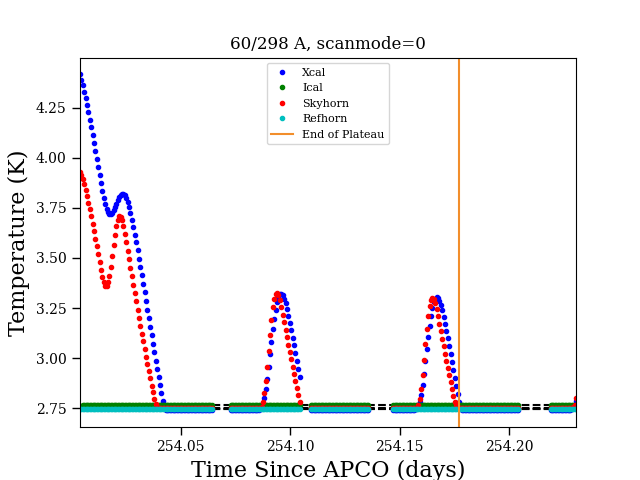 60/298 A, scanmode=0

Xcal
Ical
Skyhorn
Refhorn
End of Plateau

Temperature (K)

4.25
4.00
3.75
3.50
3.25
3.00
2.75

254.05
254.10
254.15
254.20

Time Since APCO (days)